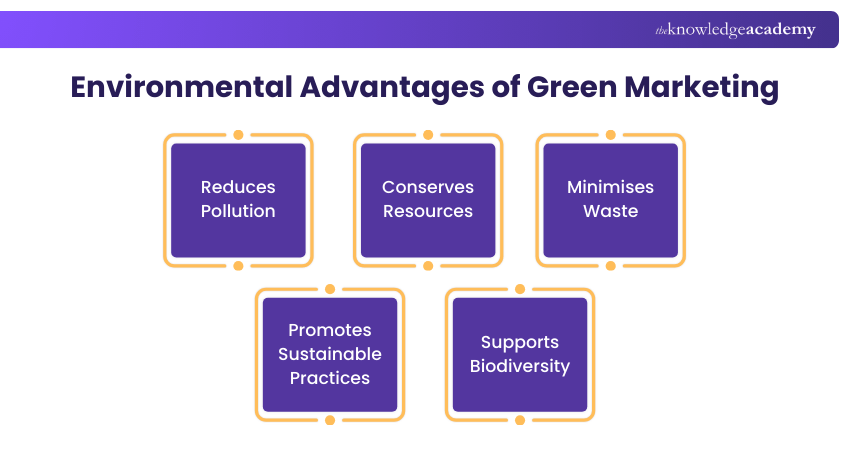 theknowledgeacademy

Environmental Advantages of Green Marketing

Reduces Pollution

Conserves Resources

Minimises Waste

Promotes Sustainable Practices

Supports Biodiversity